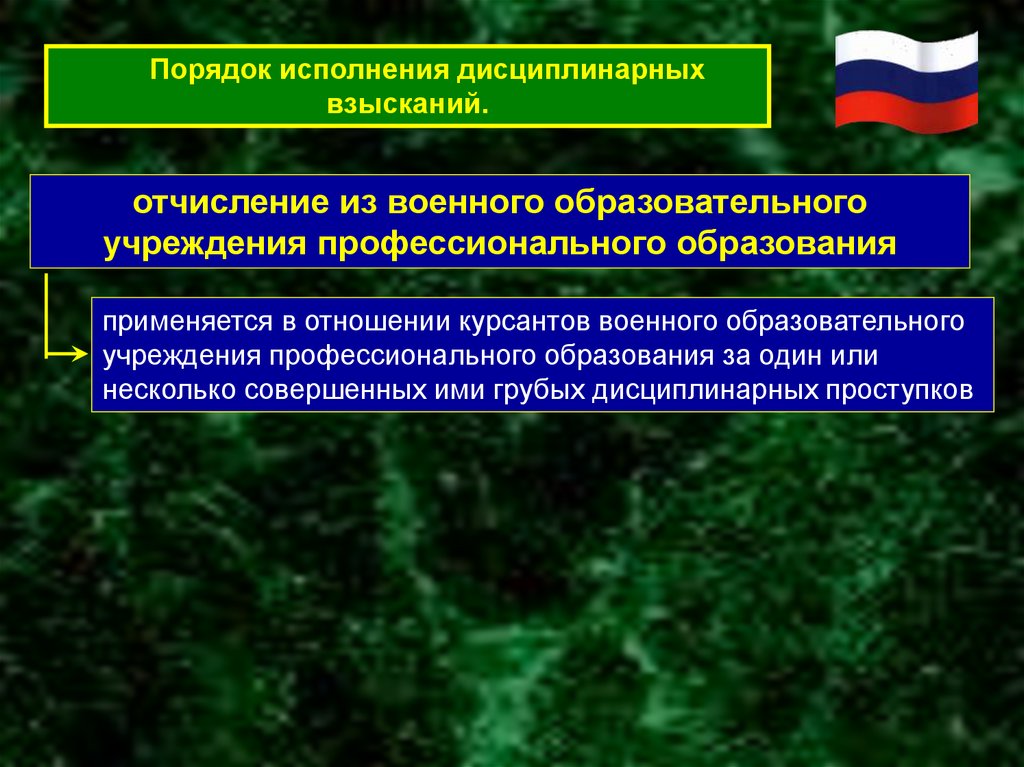 Порядок исполнения дисциплинарных взысканий.

отчисление из военного образовательного учреждения профессионального образования

применяется в отношении курсантов военного образовательного учреждения профессионального образования за один или несколько совершенных ими грубых дисциплинарных проступков